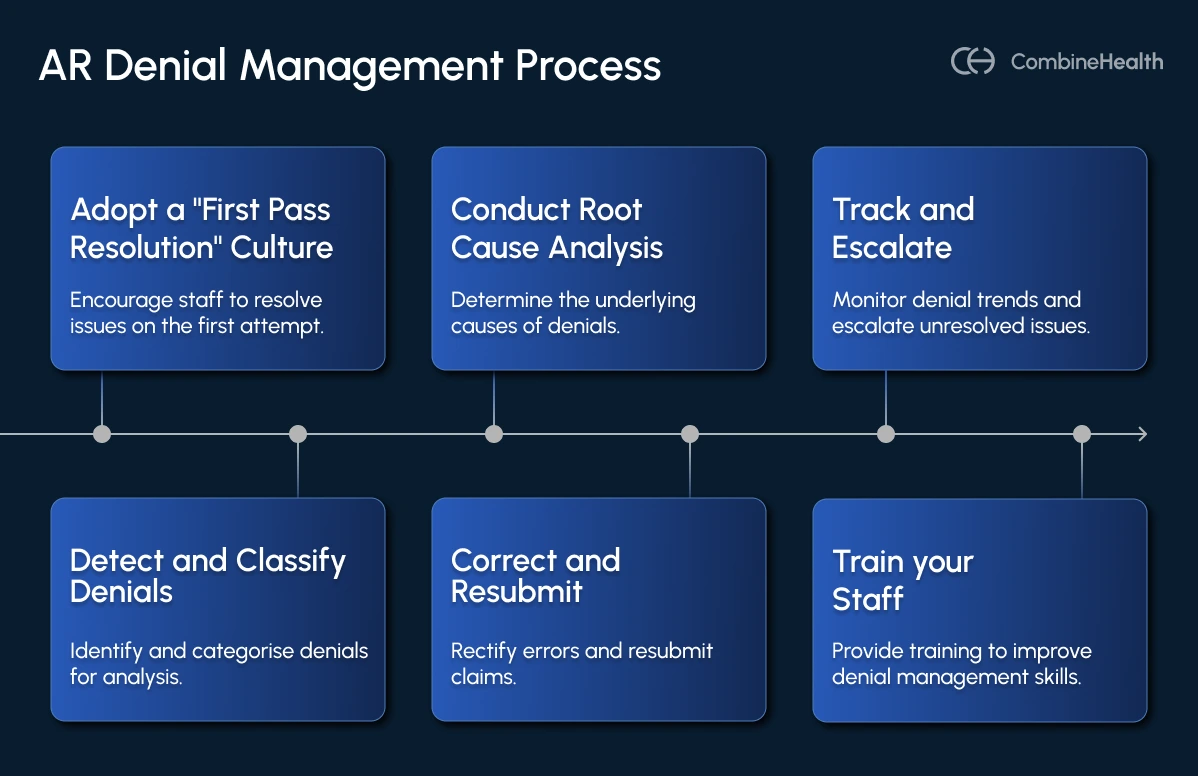 AR Denial Management Process

CombineHealth

Adopt a "First Pass Resolution" Culture

Encourage staff to resolve issues on the first attempt.

Detect and Classify Denials

Identify and categorise denials for analysis.

Conduct Root Cause Analysis

Determine the underlying causes of denials.

Correct and Resubmit

Rectify errors and resubmit claims.

Track and Escalate

Monitor denial trends and escalate unresolved issues.

Train your Staff

Provide training to improve denial management skills.